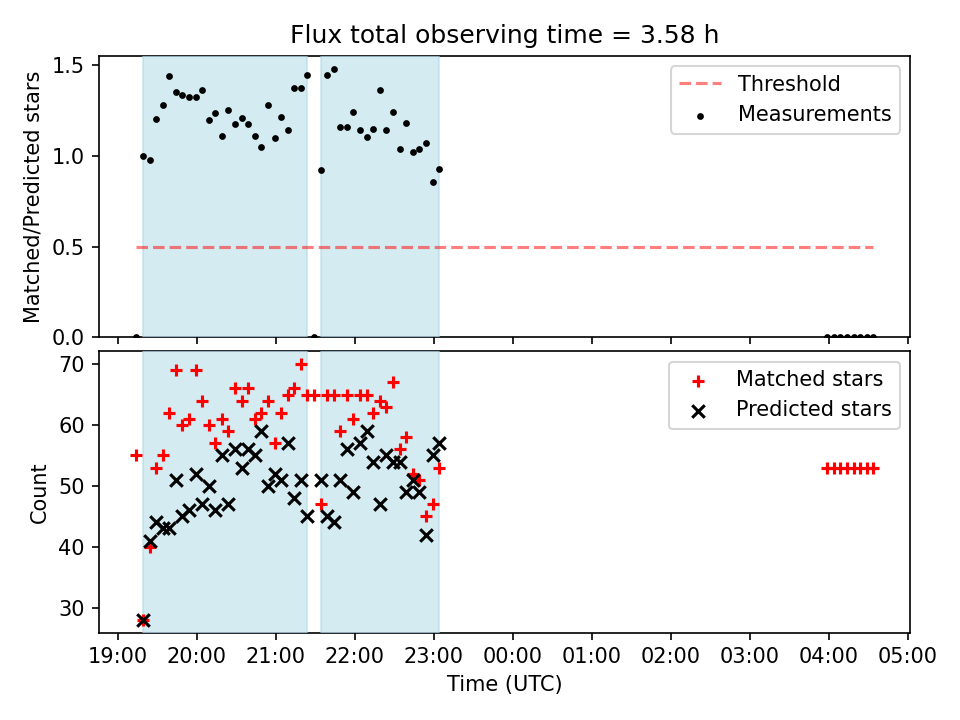 Flux total observing time = 3.58 h

Matched/Predicted stars

1.5
1.0
0.5
0.0

Threshold
Measurements

Count

70
60
50
40
30

Matched stars
Predicted stars

19:00 20:00 21:00 22:00 23:00 00:00 01:00 02:00 03:00 04:00 05:00

Time (UTC)